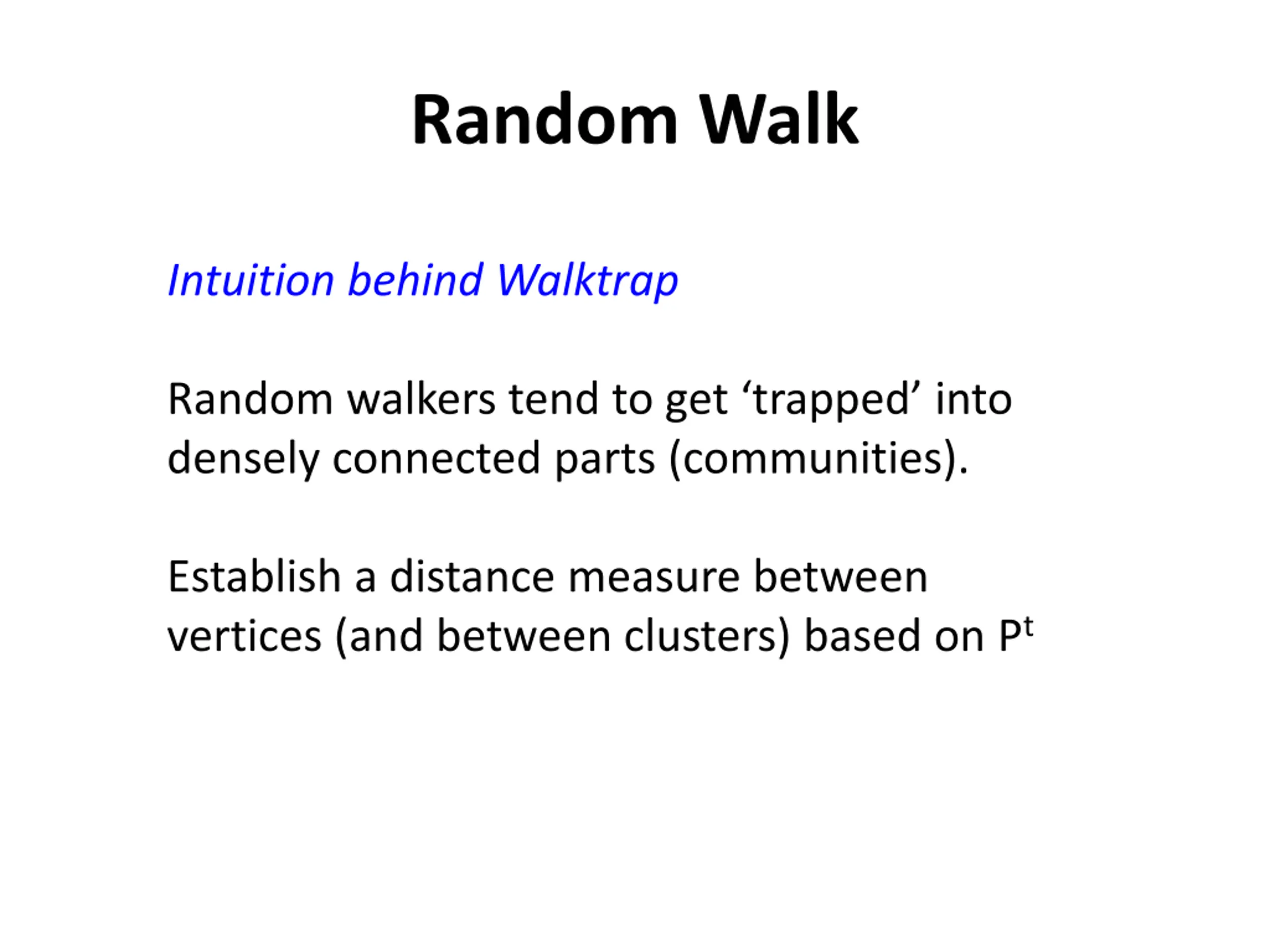 Random Walk

Intuition behind Walktrap

Random walkers tend to get ‘trapped’ into densely connected parts (communities).

Establish a distance measure between vertices (and between clusters) based on $P^t$